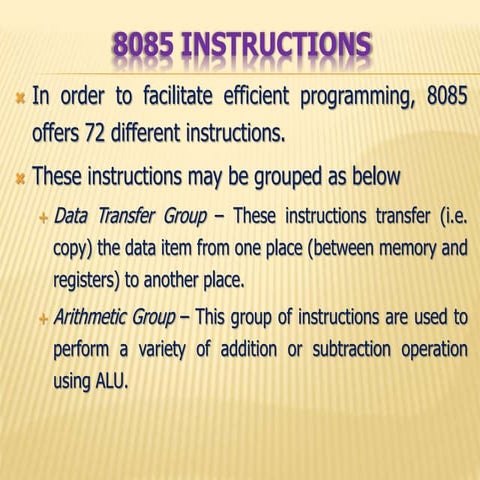 8085 INSTRUCTIONS

In order to facilitate efficient programming, 8085 offers 72 different instructions.

These instructions may be grouped as below

Data Transfer Group – These instructions transfer (i.e. copy) the data item from one place (between memory and registers) to another place.

Arithmetic Group – This group of instructions are used to perform a variety of addition or subtraction operation using ALU.